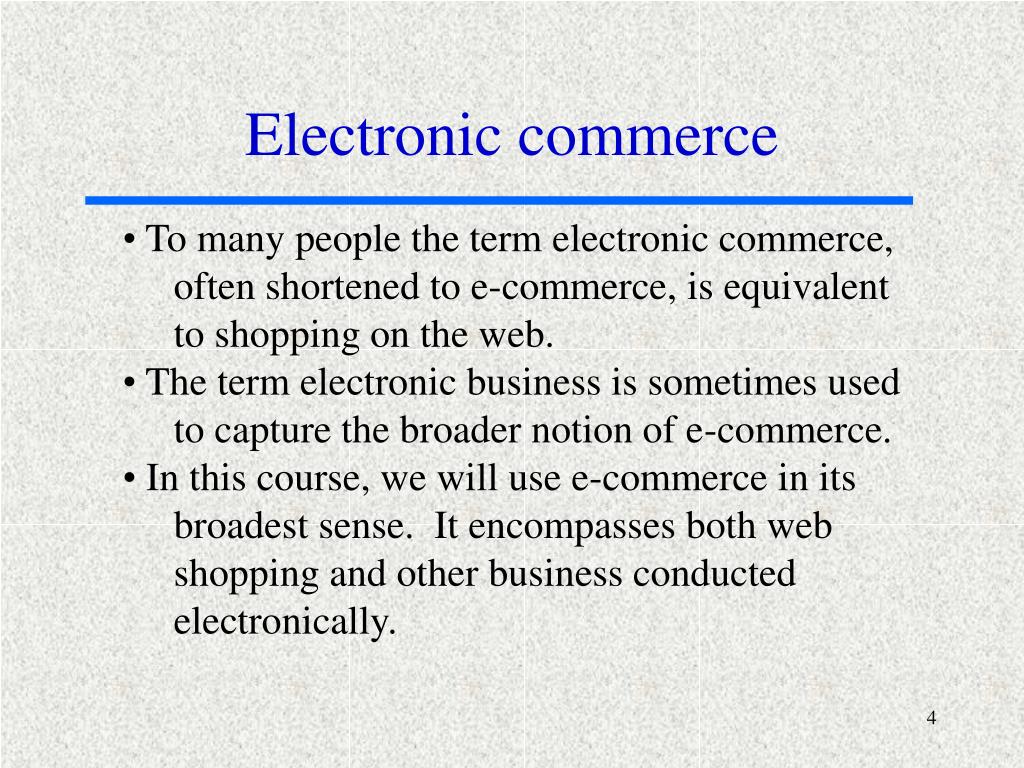 Electronic commerce

• To many people the term electronic commerce, often shortened to e-commerce, is equivalent to shopping on the web.
• The term electronic business is sometimes used to capture the broader notion of e-commerce.
• In this course, we will use e-commerce in its broadest sense. It encompasses both web shopping and other business conducted electronically.

4